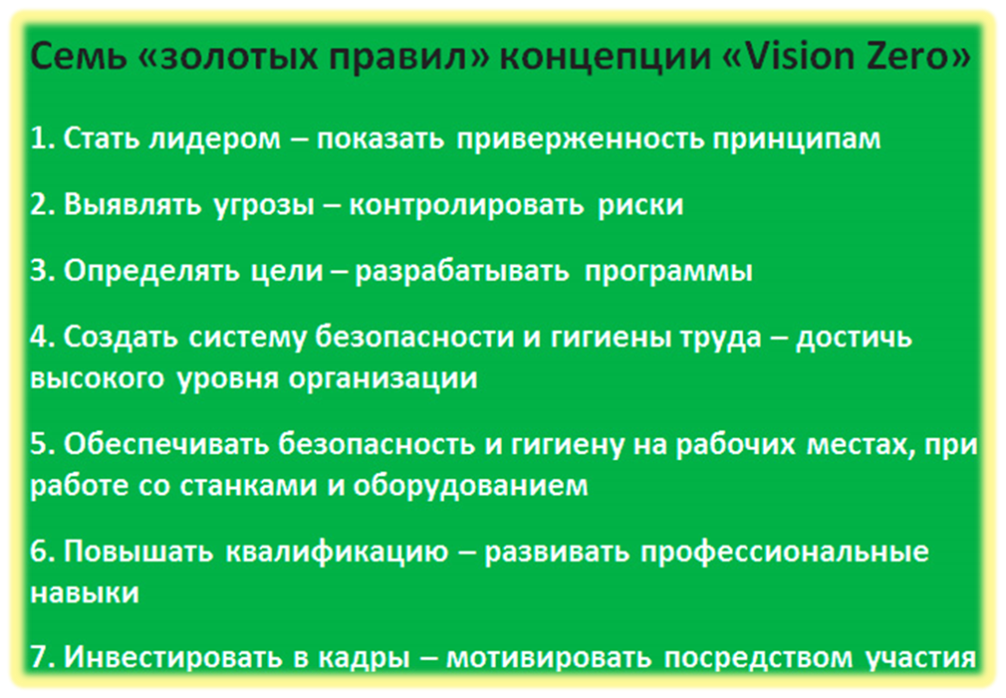 Семь «золотых правил» концепции «Vision Zero»

1. Стать лидером – показать приверженность принципам

2. Выявлять угрозы – контролировать риски

3. Определять цели – разрабатывать программы

4. Создать систему безопасности и гигиены труда – достичь высокого уровня организации

5. Обеспечивать безопасность и гигиену на рабочих местах, при работе со станками и оборудованием

6. Повышать квалификацию – развивать профессиональные навыки

7. Инвестировать в кадры – мотивировать посредством участия